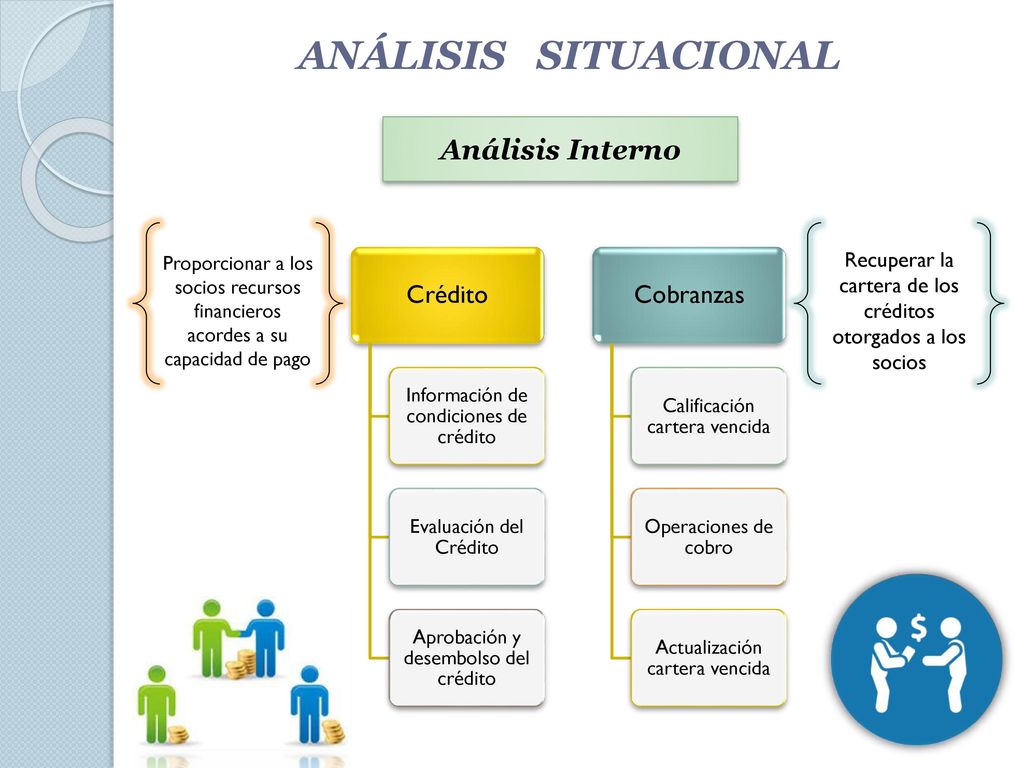 ANÁLISIS SITUACIONAL

Análisis Interno

Proporcionar a los socios recursos financieros acordes a su capacidad de pago

Crédito

Información de condiciones de crédito

Evaluación del Crédito

Aprobación y desembolso del crédito

Cobranzas

Calificación cartera vencida

Operaciones de cobro

Actualización cartera vencida

Recuperar la cartera de los créditos otorgados a los socios

$